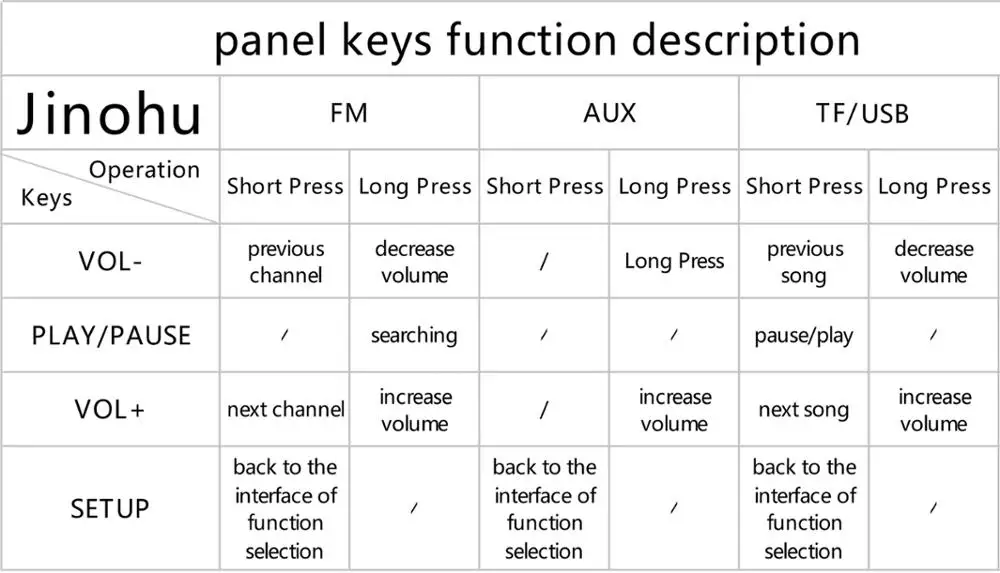 panel keys function description

| Jinohu | FM | | AUX | | TF/USB | |
|---|---|---|---|---|---|---|
| Operation Keys | Short Press | Long Press | Short Press | Long Press | Short Press | Long Press |
| VOL- | previous channel | decrease volume | / | Long Press | previous song | decrease volume |
| PLAY/PAUSE | / | searching | / | / | pause/play | / |
| VOL+ | next channel | increase volume | / | increase volume | next song | increase volume |
| SETUP | back to the interface of function selection | / | back to the interface of function selection | / | back to the interface of function selection | / |